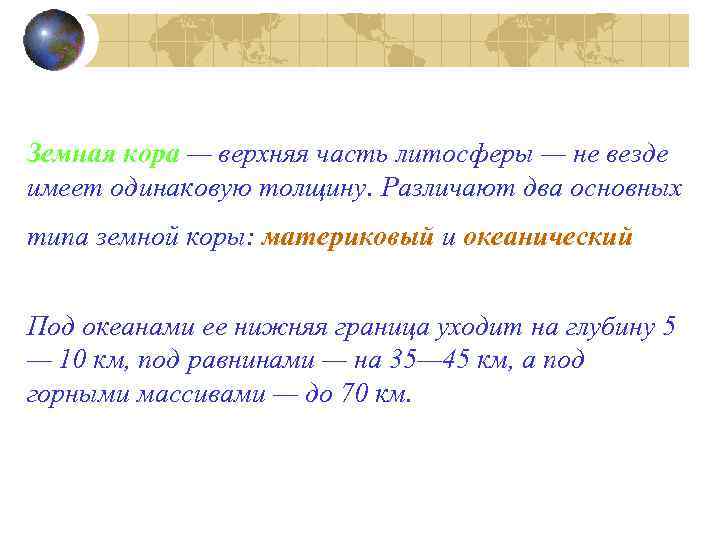 Земная кора — верхняя часть литосферы — не везде имеет одинаковую толщину. Различают два основных типа земной коры: материковый и океанический

Под океанами ее нижняя граница уходит на глубину 5 — 10 км, под равнинами — на 35—45 км, а под горными массивами — до 70 км.